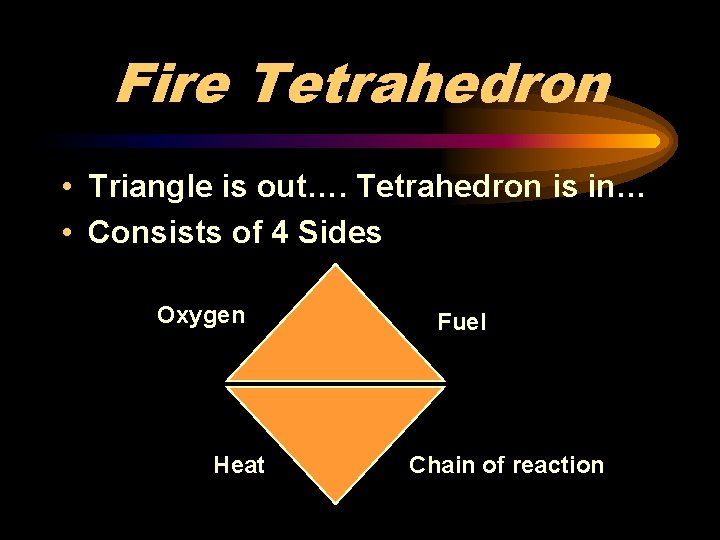 Fire Tetrahedron

• Triangle is out…. Tetrahedron is in…
• Consists of 4 Sides

Oxygen

Fuel

Heat

Chain of reaction